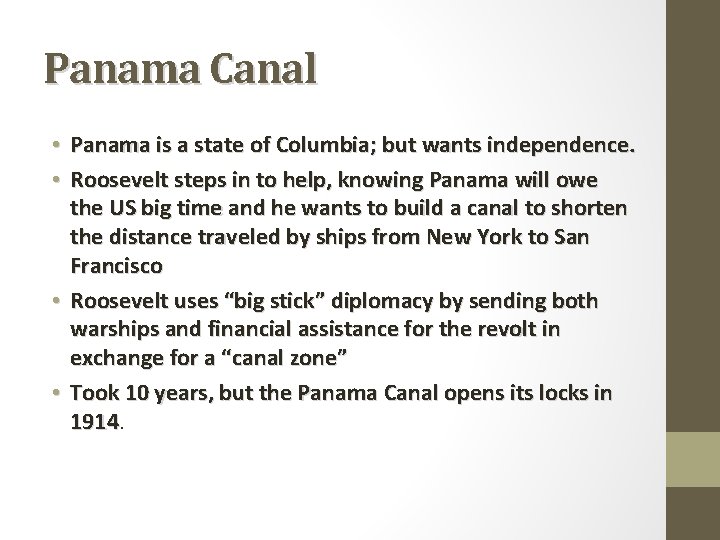 Panama Canal

• Panama is a state of Columbia; but wants independence.
• Roosevelt steps in to help, knowing Panama will owe the US big time and he wants to build a canal to shorten the distance traveled by ships from New York to San Francisco
• Roosevelt uses “big stick” diplomacy by sending both warships and financial assistance for the revolt in exchange for a “canal zone”
• Took 10 years, but the Panama Canal opens its locks in 1914.